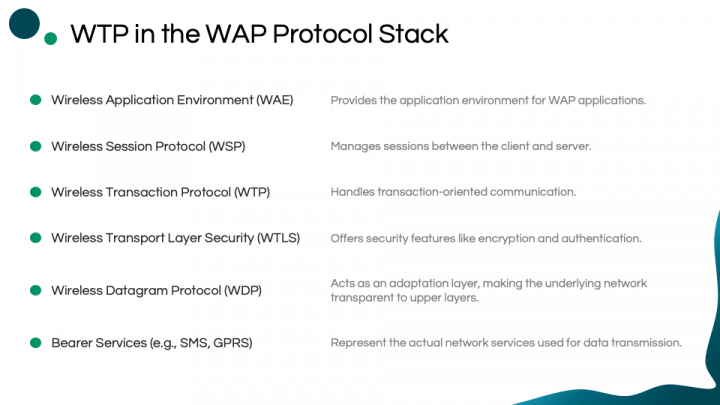 WTP in the WAP Protocol Stack

Wireless Application Environment (WAE)
Provides the application environment for WAP applications.

Wireless Session Protocol (WSP)
Manages sessions between the client and server.

Wireless Transaction Protocol (WTP)
Handles transaction-oriented communication.

Wireless Transport Layer Security (WTLS)
Offers security features like encryption and authentication.

Wireless Datagram Protocol (WDP)
Acts as an adaptation layer, making the underlying network transparent to upper layers.

Bearer Services (e.g., SMS, GPRS)
Represent the actual network services used for data transmission.